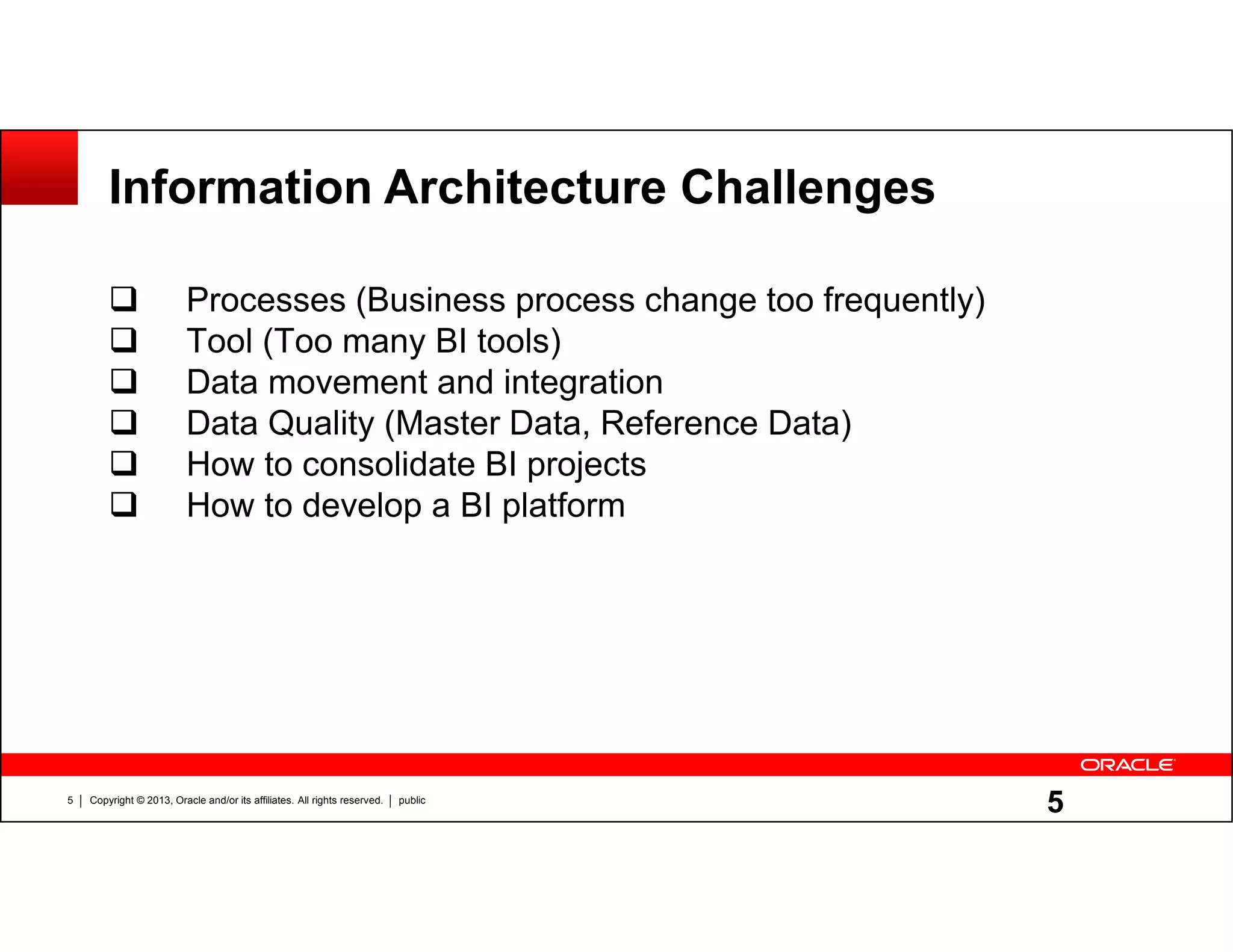 Information Architecture Challenges

❑ Processes (Business process change too frequently)
❑ Tool (Too many BI tools)
❑ Data movement and integration
❑ Data Quality (Master Data, Reference Data)
❑ How to consolidate BI projects
❑ How to develop a BI platform

ORACLE

5 | Copyright © 2013, Oracle and/or its affiliates. All rights reserved. | public

5